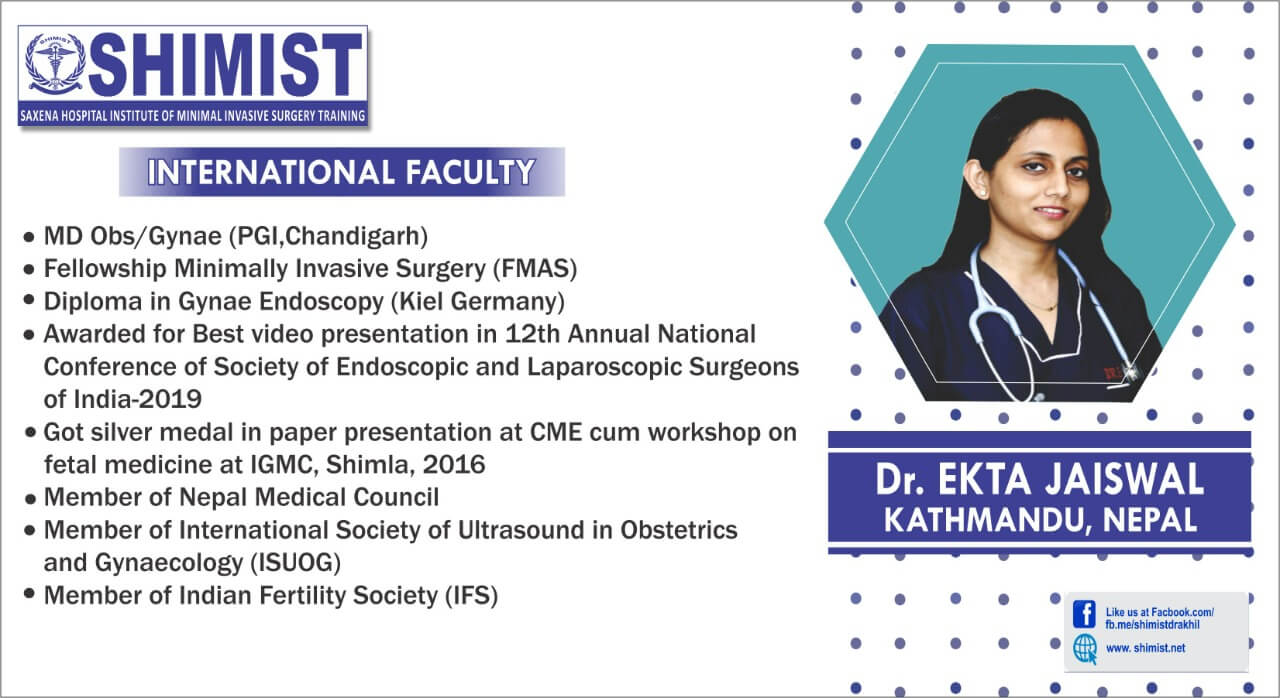 SHIMIST
SAXENA HOSPITAL INSTITUTE OF MINIMAL INVASIVE SURGERY TRAINING

INTERNATIONAL FACULTY

• MD Obs/Gynae (PGI,Chandigarh)
• Fellowship Minimally Invasive Surgery (FMAS)
• Diploma in Gynae Endoscopy (Kiel Germany)
• Awarded for Best video presentation in 12th Annual National Conference of Society of Endoscopic and Laparoscopic Surgeons of India-2019
• Got silver medal in paper presentation at CME cum workshop on fetal medicine at IGMC, Shimla, 2016
• Member of Nepal Medical Council
• Member of International Society of Ultrasound in Obstetrics and Gynaecology (ISUOG)
• Member of Indian Fertility Society (IFS)

Dr. EKTA JAISWAL
KATHMANDU, NEPAL

Like us at Facbook.com/
fb.me/shimistdrakhil
www. shimist.net